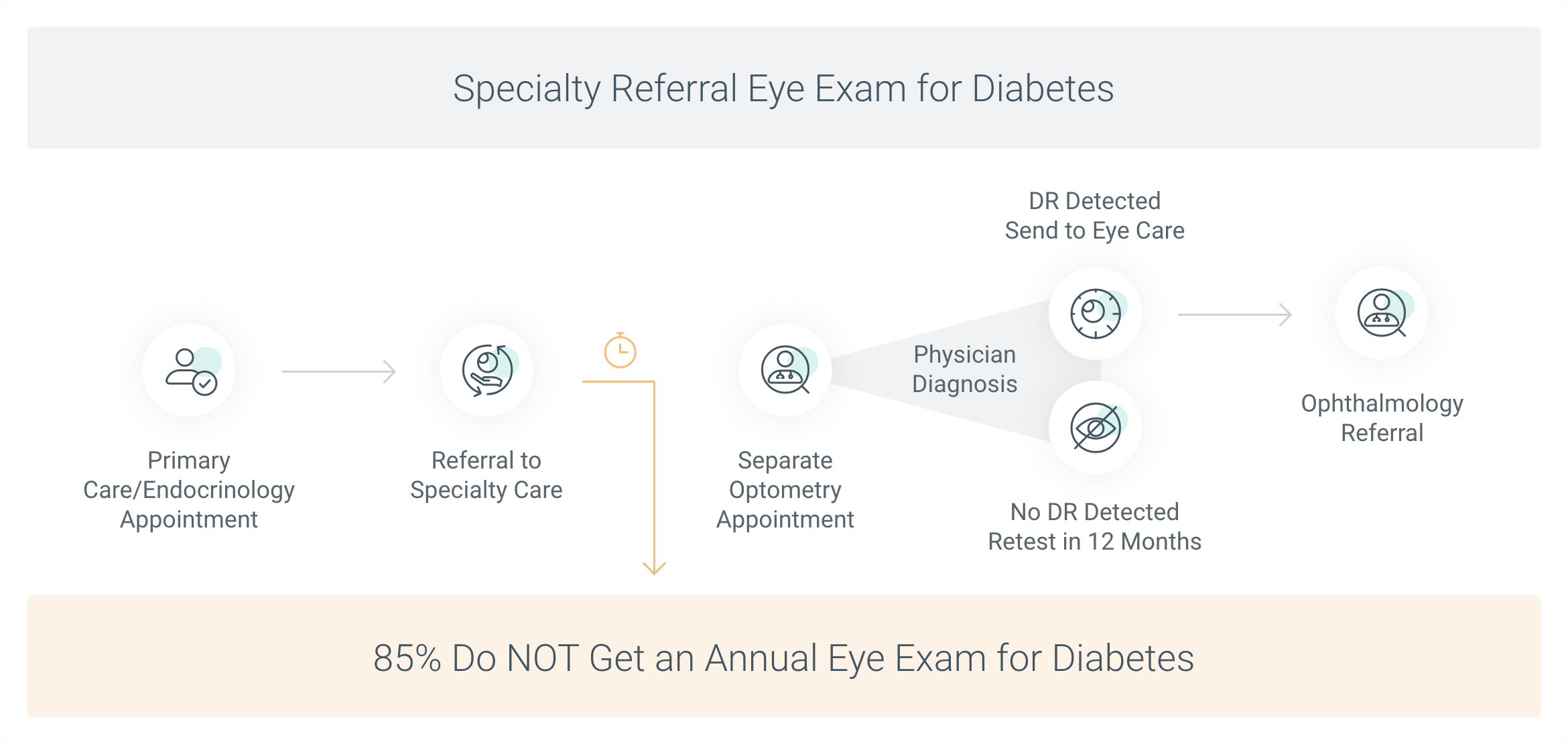 Specialty Referral Eye Exam for Diabetes

Primary Care/Endocrinology Appointment

Referral to Specialty Care

Separate Optometry Appointment

Physician Diagnosis

DR Detected Send to Eye Care

No DR Detected Retest in 12 Months

Ophthalmology Referral

85% Do NOT Get an Annual Eye Exam for Diabetes